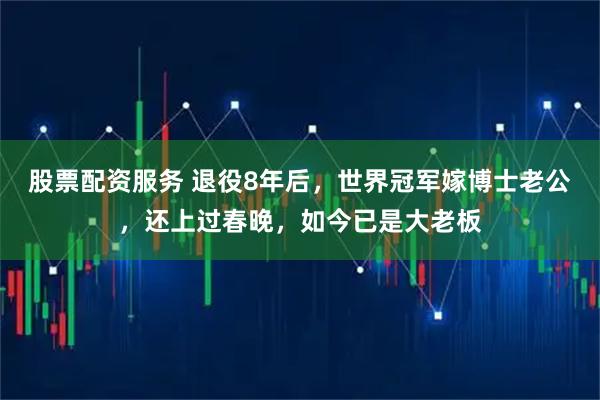 股票配资服务 退役8年后，世界冠军嫁博士老公，还上过春晚，如今已是大老板